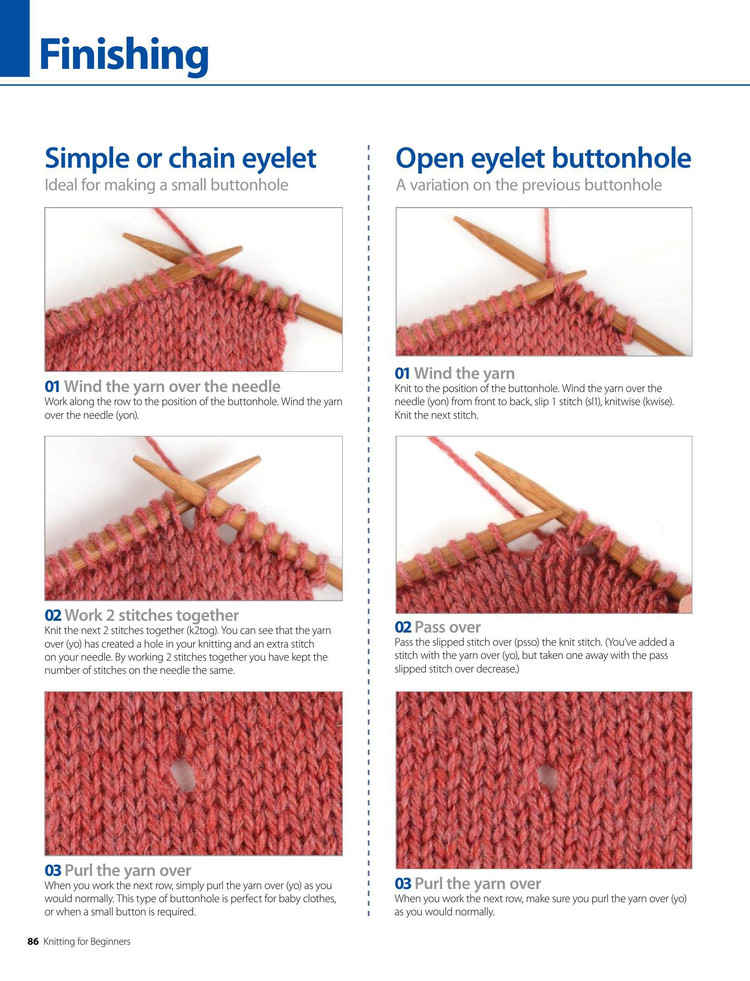 Finishing

Simple or chain eyelet
Ideal for making a small buttonhole

01 Wind the yarn over the needle
Work along the row to the position of the buttonhole. Wind the yarn over the needle (yon).

02 Work 2 stitches together
Knit the next 2 stitches together (k2tog). You can see that the yarn over (yo) has created a hole in your knitting and an extra stitch on your needle. By working 2 stitches together you have kept the number of stitches on the needle the same.

03 Purl the yarn over
When you work the next row, simply purl the yarn over (yo) as you would normally. This type of buttonhole is perfect for baby clothes, or when a small button is required.

Open eyelet buttonhole
A variation on the previous buttonhole

01 Wind the yarn
Knit to the position of the buttonhole. Wind the yarn over the needle (yon) from front to back, slip 1 stitch (sl1), knitwise (kwise). Knit the next stitch.

02 Pass over
Pass the slipped stitch over (psso) the knit stitch. (You've added a stitch with the yarn over (yo), but taken one away with the pass slipped stitch over decrease.)

03 Purl the yarn over
When you work the next row, make sure you purl the yarn over (yo) as you would normally.

86 Knitting for Beginners